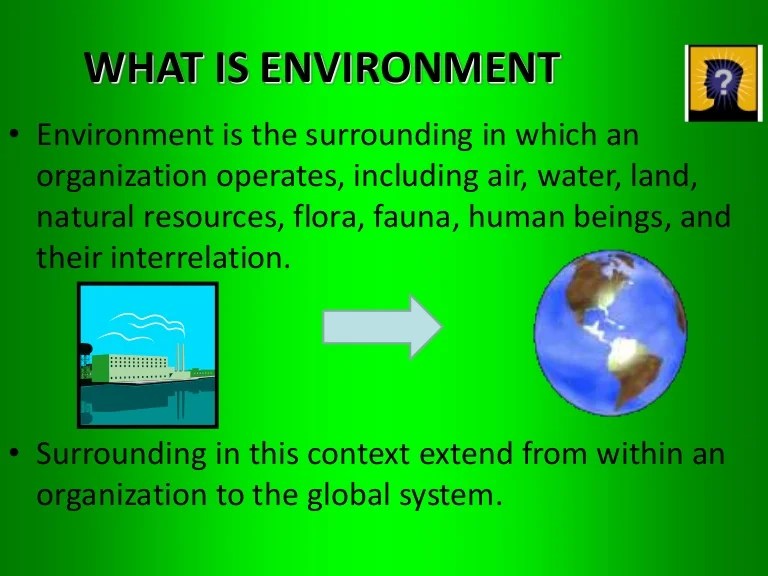 WHAT IS ENVIRONMENT

?

• Environment is the surrounding in which an organization operates, including air, water, land, natural resources, flora, fauna, human beings, and their interrelation.

• Surrounding in this context extend from within an organization to the global system.